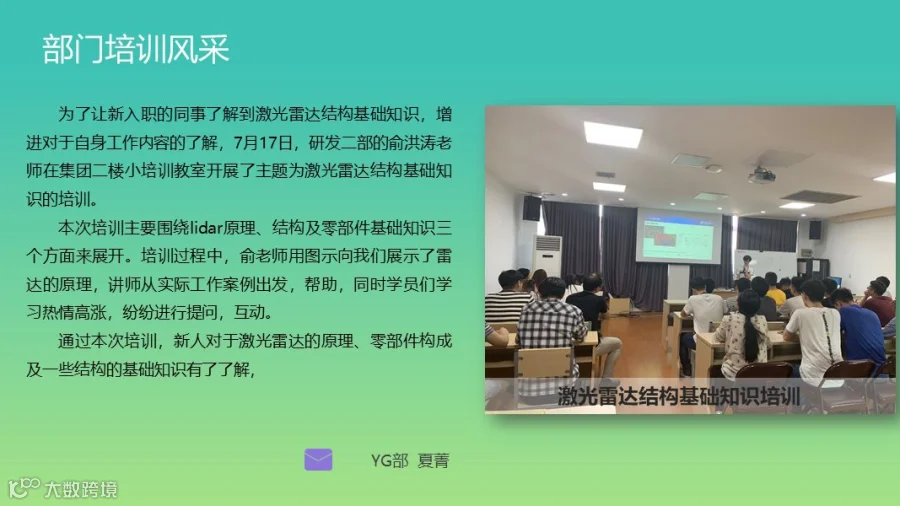 部门培训风采

为了让新入职的同事了解到激光雷达结构基础知识，增进对于自身工作内容的了解，7月17日，研发二部的俞洪涛老师在集团二楼小培训教室开展了主题为激光雷达结构基础知识的培训。

本次培训主要围绕lidar原理、结构及零部件基础知识三个方面来展开。培训过程中，俞老师用图示向我们展示了雷达的原理，讲师从实际工作案例出发，帮助，同时学员们学习热情高涨，纷纷进行提问，互动。

通过本次培训，新人对于激光雷达的原理、零部件构成及一些结构的基础知识有了了解，

激光雷达结构基础知识培训

YG部 夏青

大数跨境